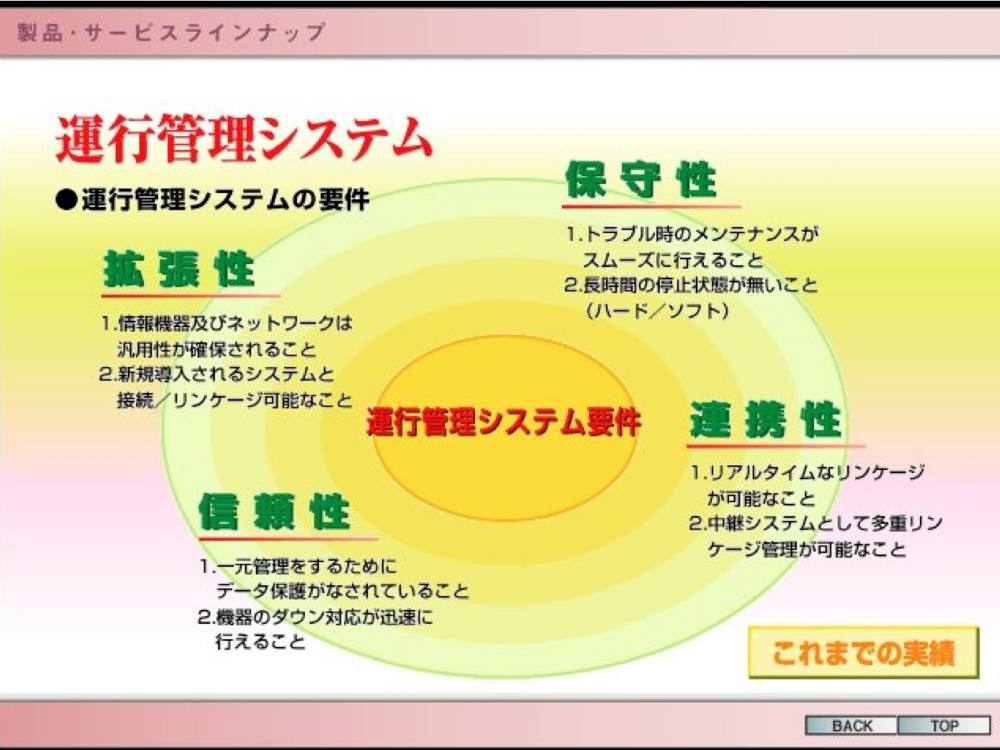 製品・サービスラインナップ

運行管理システム

●運行管理システムの要件

保守性

1.トラブル時のメンテナンスがスムーズに行えること
2.長時間の停止状態が無いこと（ハード／ソフト）

拡張性

1.情報機器及びネットワークは汎用性が確保されること
2.新規導入されるシステムと接続／リンケージ可能なこと

運行管理システム要件

連携性

1.リアルタイムなリンケージが可能なこと
2.中継システムとして多重リンケージ管理が可能なこと

信頼性

1.一元管理をするためにデータ保護がなされていること
2.機器のダウン対応が迅速に行えること

これまでの実績

BACK TOP